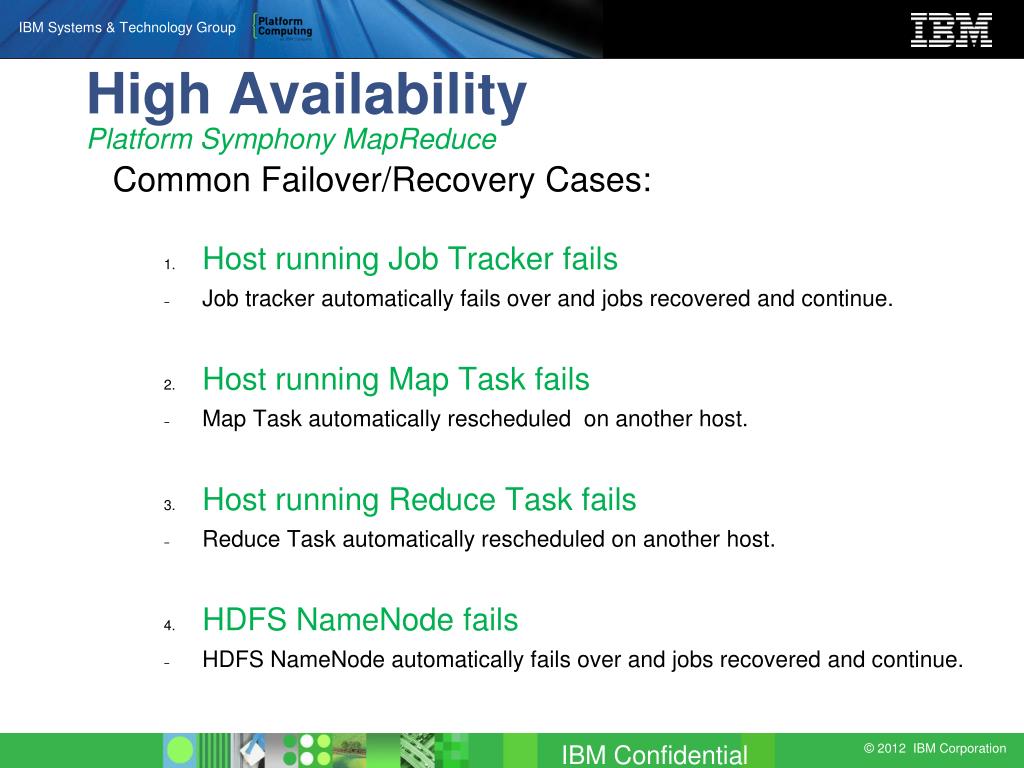 IBM Systems & Technology Group

Platform Computing

IBM

High Availability
Platform Symphony MapReduce

Common Failover/Recovery Cases:

1. Host running Job Tracker fails
– Job tracker automatically fails over and jobs recovered and continue.

2. Host running Map Task fails
– Map Task automatically rescheduled on another host.

3. Host running Reduce Task fails
– Reduce Task automatically rescheduled on another host.

4. HDFS NameNode fails
– HDFS NameNode automatically fails over and jobs recovered and continue.

IBM Confidential

© 2012 IBM Corporation